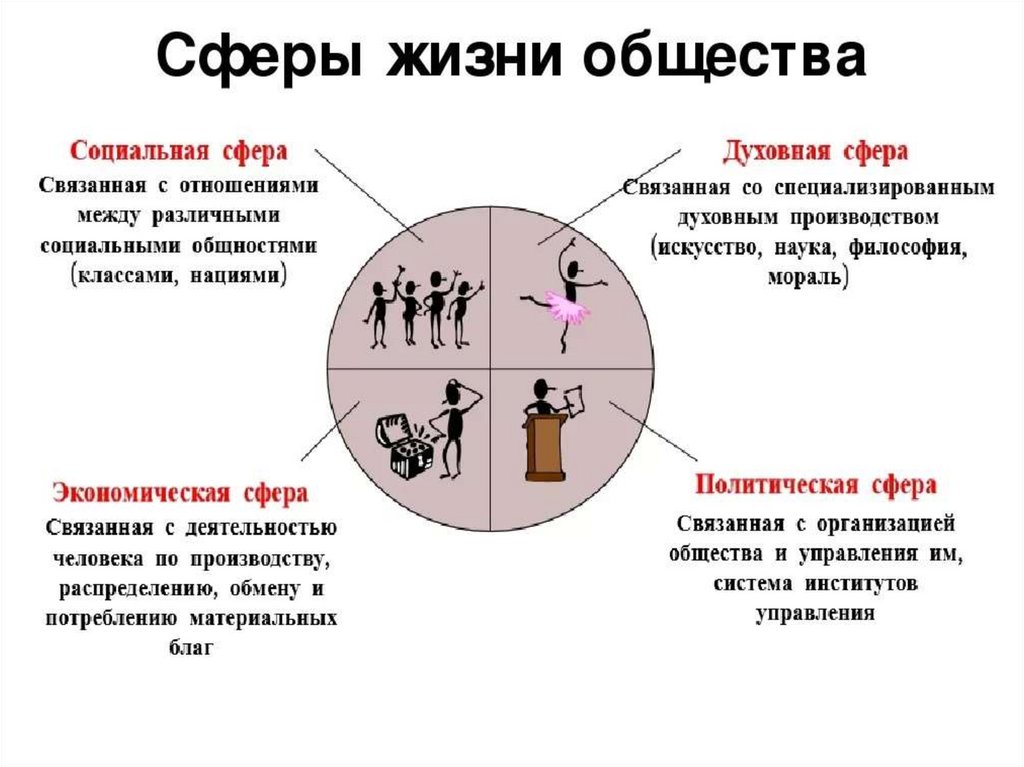 Сферы жизни общества

Социальная сфера
Связанная с отношениями между различными социальными общностями (классами, нациями)

Духовная сфера
Связанная со специализированным духовным производством (искусство, наука, философия, мораль)

Экономическая сфера
Связанная с деятельностью человека по производству, распределению, обмену и потреблению материальных благ

Политическая сфера
Связанная с организацией общества и управления им, система институтов управления